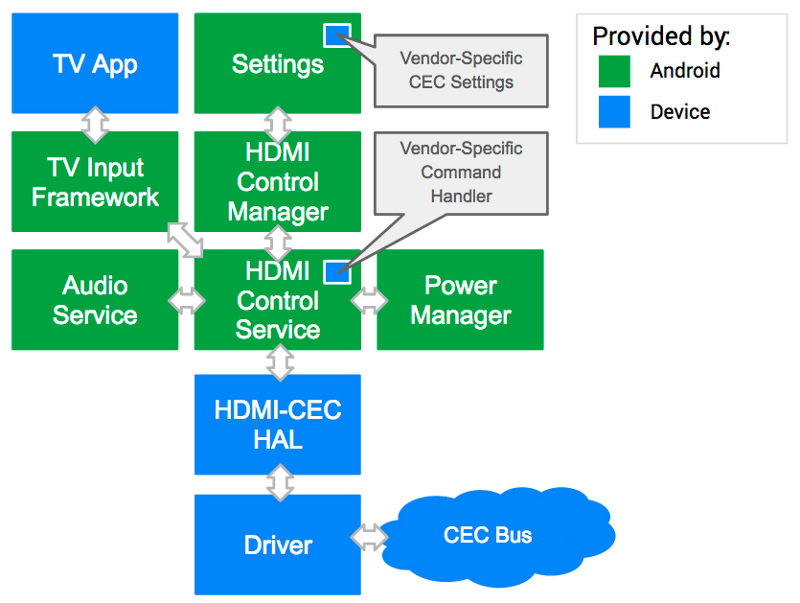 TV App

Settings

Vendor-Specific CEC Settings

Provided by:
Android
Device

TV Input Framework

HDMI Control Manager

Vendor-Specific Command Handler

Audio Service

HDMI Control Service

Power Manager

HDMI-CEC HAL

Driver

CEC Bus